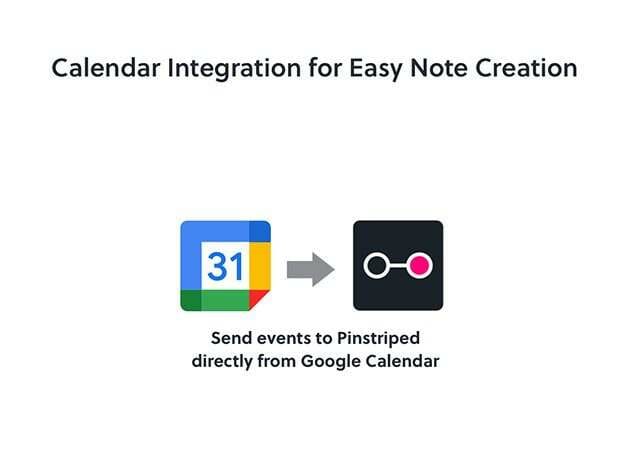 Calendar Integration for Easy Note Creation

31

Send events to Pinstriped directly from Google Calendar